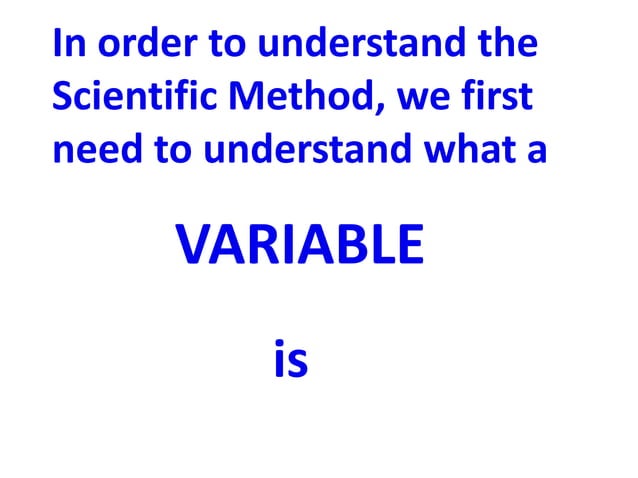 In order to understand the Scientific Method, we first need to understand what a

VARIABLE

is